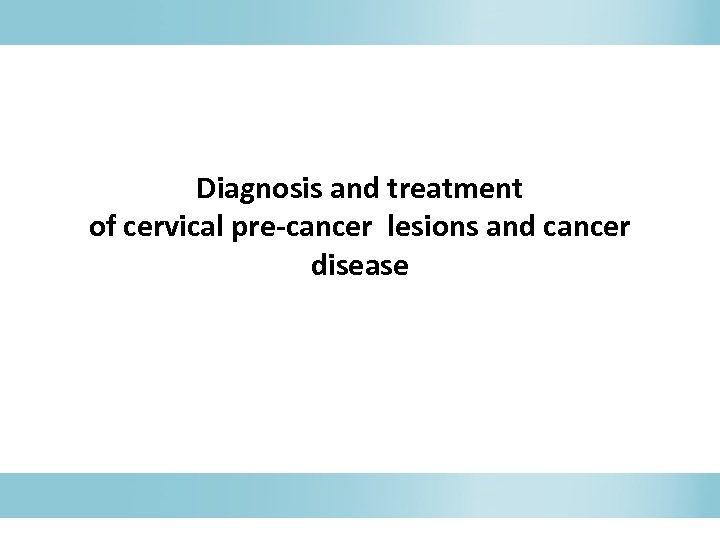 Diagnosis and treatment of cervical pre-cancer lesions and cancer disease